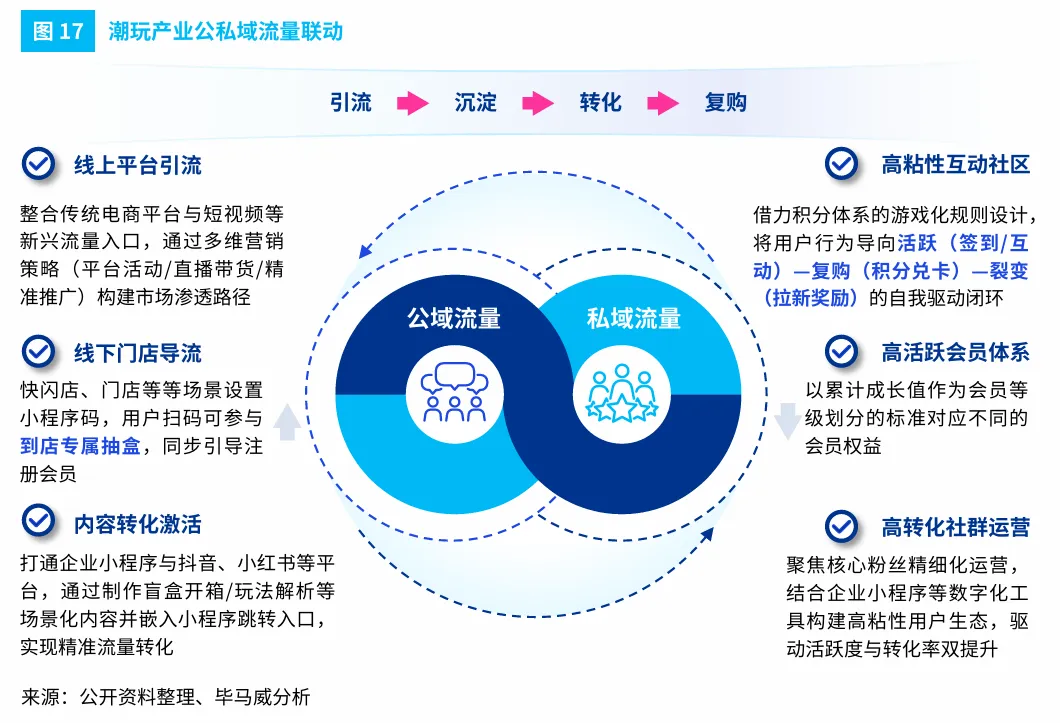 图 17 潮玩产业公私域流量联动

引流 沉淀 转化 复购

线上平台引流

整合传统电商平台与短视频等新兴流量入口，通过多维营销策略（平台活动/直播带货/精准推广）构建市场渗透路径

线下门店导流

快闪店、门店等等场景设置小程序码，用户扫码可参与到店专属抽盒，同步引导注册会员

内容转化激活

打通企业小程序与抖音、小红书等平台，通过制作盲盒开箱/玩法解析等场景化内容并嵌入小程序跳转入口，实现精准流量转化

公域流量

私域流量

高粘性互动社区

借力积分体系的游戏化规则设计，将用户行为导向活跃（签到/互动）—复购（积分兑卡）—裂变（拉新奖励）的自我驱动闭环

高活跃会员体系

以累计成长值作为会员等级划分的标准对应不同的会员权益

高转化社群运营

聚焦核心粉丝精细化运营，结合企业小程序等数字化工具构建高粘性用户生态，驱动活跃度与转化率双提升

来源：公开资料整理、毕马威分析